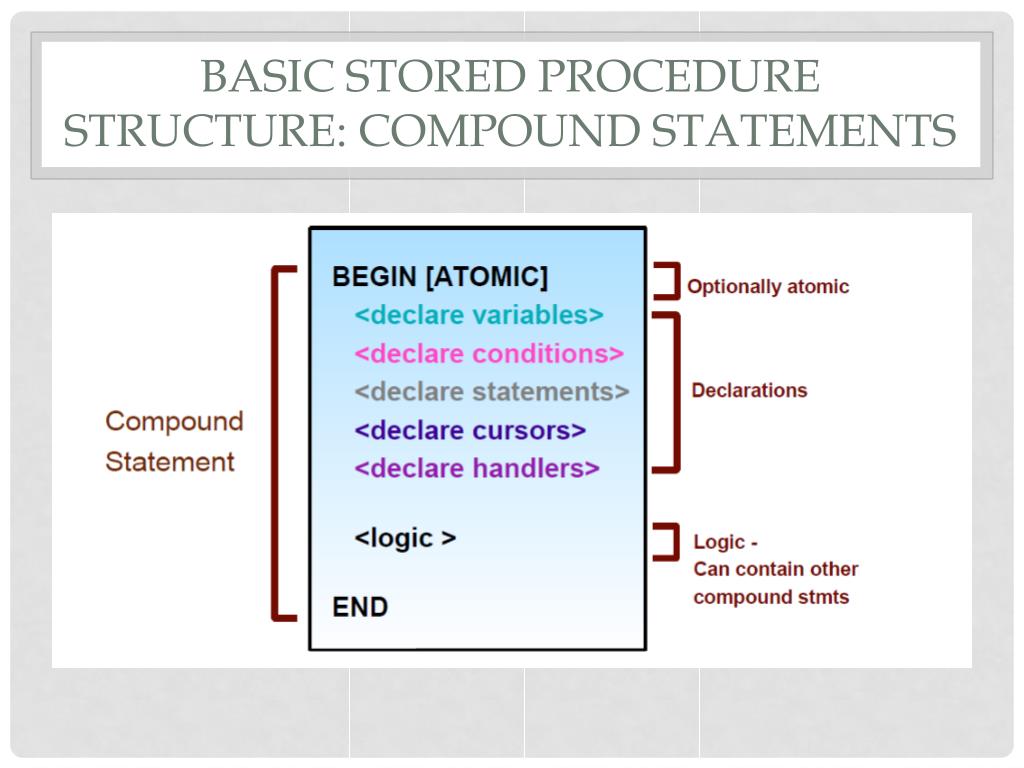 BASIC STORED PROCEDURE STRUCTURE: COMPOUND STATEMENTS

Compound Statement

BEGIN [ATOMIC]
<declare variables>
<declare conditions>
<declare statements>
<declare cursors>
<declare handlers>

<logic >

END

Optionally atomic

Declarations

Logic -
Can contain other compound stmts